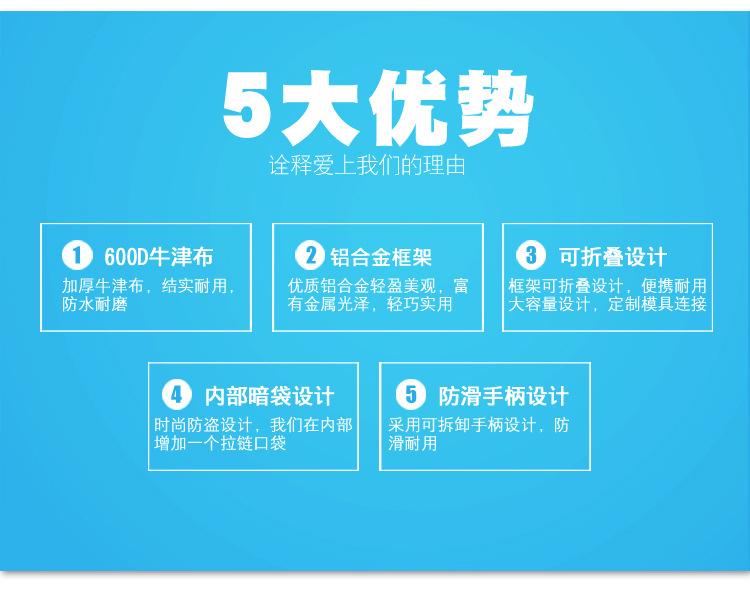 5大优势
诠释爱上我们的理由

1 600D牛津布
加厚牛津布，结实耐用，防水耐磨

2 铝合金框架
优质铝合金轻盈美观，富有金属光泽，轻巧实用

3 可折叠设计
框架可折叠设计，便携耐用大容量设计，定制模具连接

4 内部暗袋设计
时尚防盗设计，我们在内部增加一个拉链口袋

5 防滑手柄设计
采用可拆卸手柄设计，防滑耐用